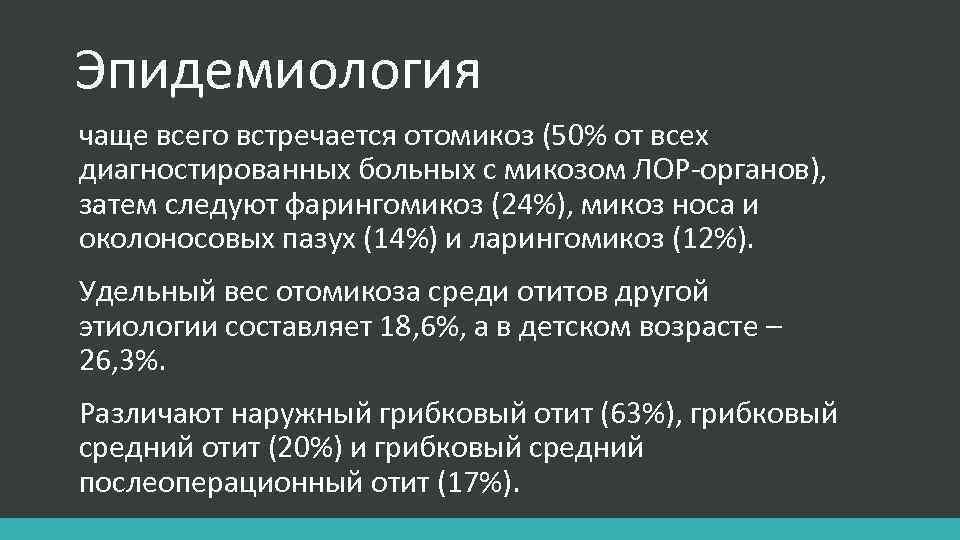 Эпидемиология

чаще всего встречается отомикоз (50% от всех диагностированных больных с микозом ЛОР-органов), затем следуют фарингомикоз (24%), микоз носа и околоносовых пазух (14%) и ларингомикоз (12%).

Удельный вес отомикоза среди отитов другой этиологии составляет 18,6%, а в детском возрасте – 26,3%.

Различают наружный грибковый отит (63%), грибковый средний отит (20%) и грибковый средний послеоперационный отит (17%).